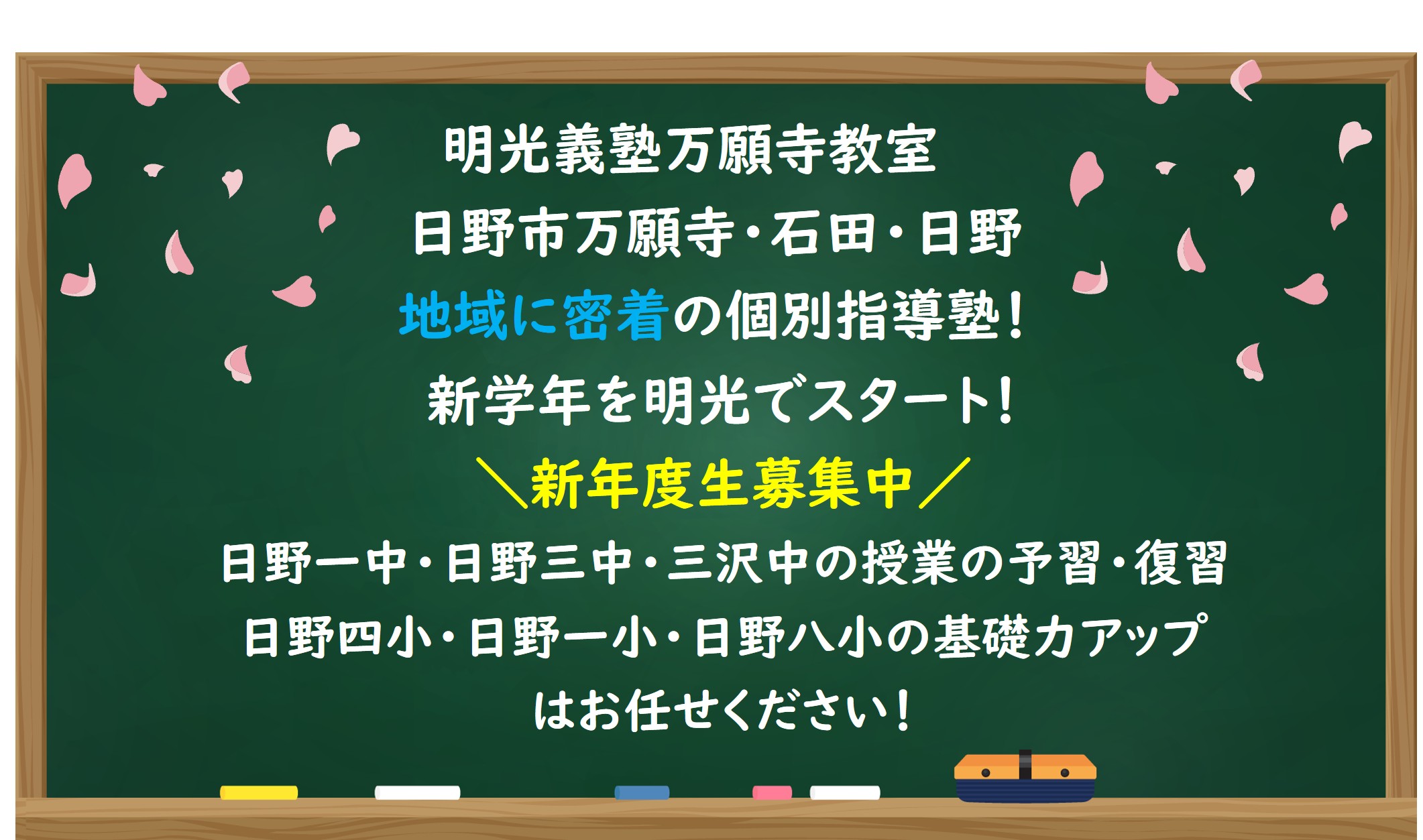 明光義塾万願寺教室

日野市万願寺・石田・日野

地域に密着の個別指導塾！

新学年を明光でスタート！

＼新年度生募集中／

日野一中・日野三中・三沢中の授業の予習・復習

日野四小・日野一小・日野八小の基礎力アップ

はお任せください！